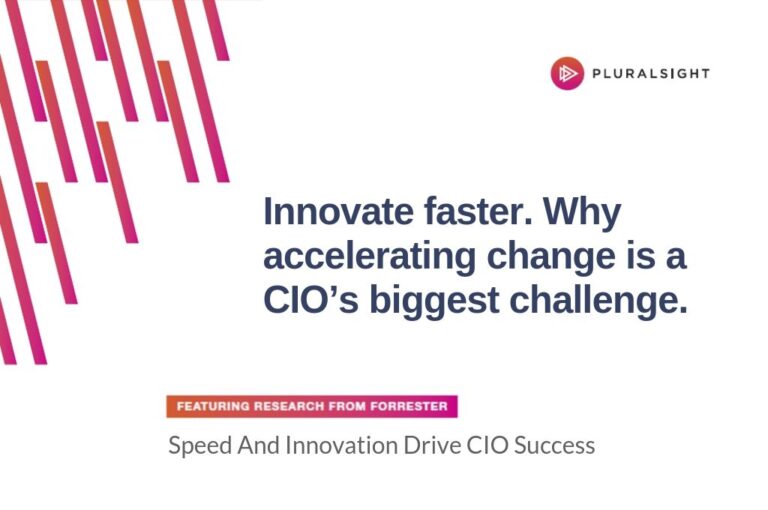 PLURALSIGHT

Innovate faster. Why accelerating change is a CIO's biggest challenge.

FEATURING RESEARCH FROM FORRESTER

Speed And Innovation Drive CIO Success